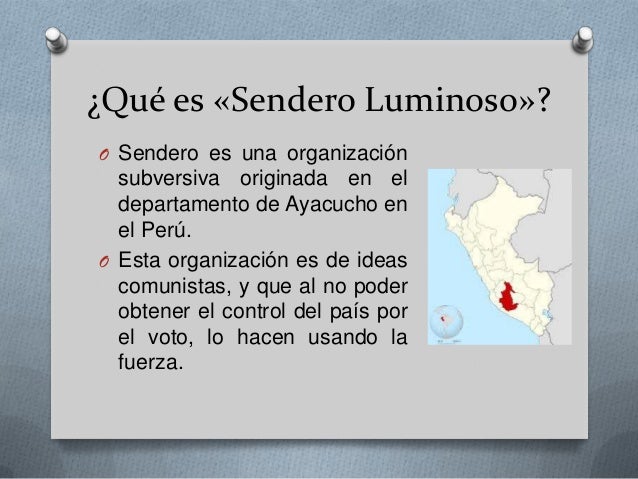 ¿Qué es «Sendero Luminoso»?

O Sendero es una organización subversiva originada en el departamento de Ayacucho en el Perú.

O Esta organización es de ideas comunistas, y que al no poder obtener el control del país por el voto, lo hacen usando la fuerza.